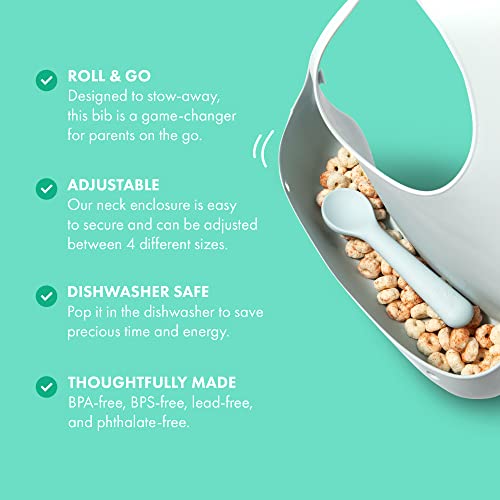 ROLL & GO
Designed to stow-away, this bib is a game-changer for parents on the go.

ADJUSTABLE
Our neck enclosure is easy to secure and can be adjusted between 4 different sizes.

DISHWASHER SAFE
Pop it in the dishwasher to save precious time and energy.

THOUGHTFULLY MADE
BPA-free, BPS-free, lead-free, and phthalate-free.